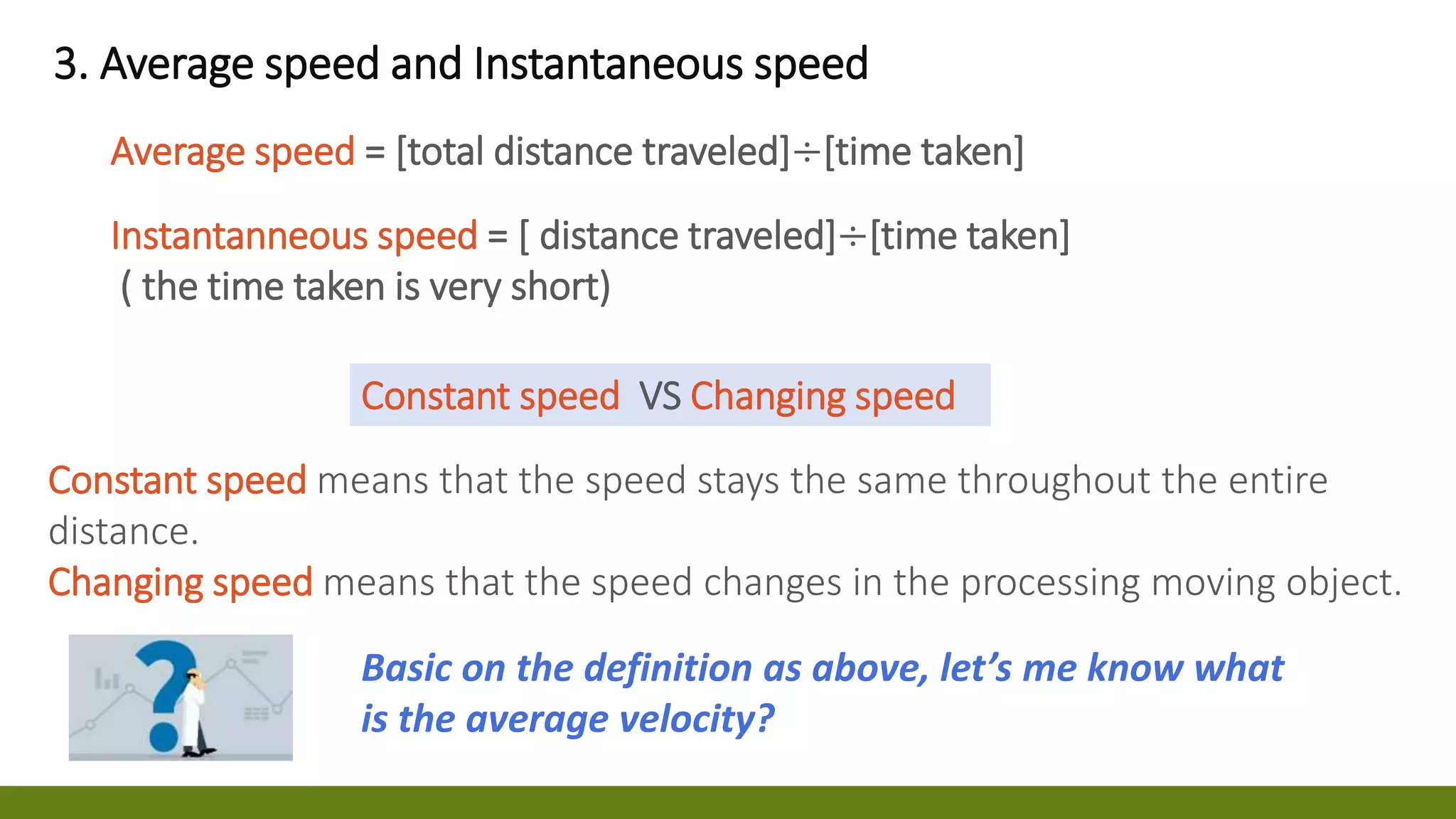 3. Average speed and Instantaneous speed

Average speed = [total distance traveled]÷[time taken]

Instantanneous speed = [ distance traveled]÷[time taken]
( the time taken is very short)

Constant speed VS Changing speed

Constant speed means that the speed stays the same throughout the entire distance.
Changing speed means that the speed changes in the processing moving object.

Basic on the definition as above, let's me know what is the average velocity?